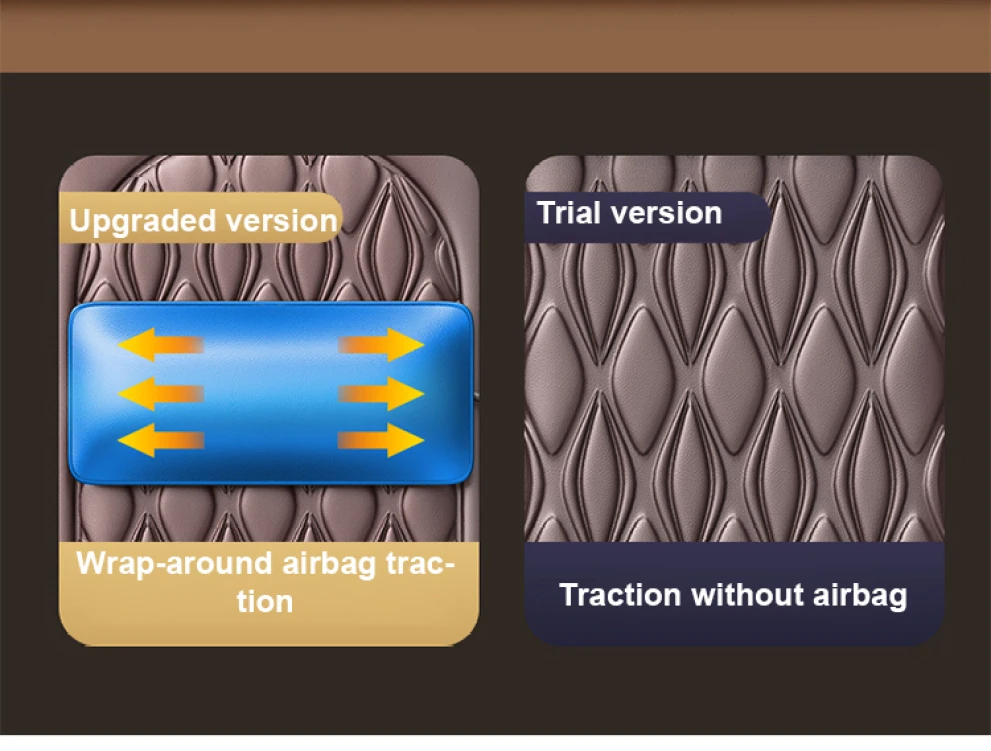 Upgraded version

Wrap-around airbag traction

Trial version

Traction without airbag